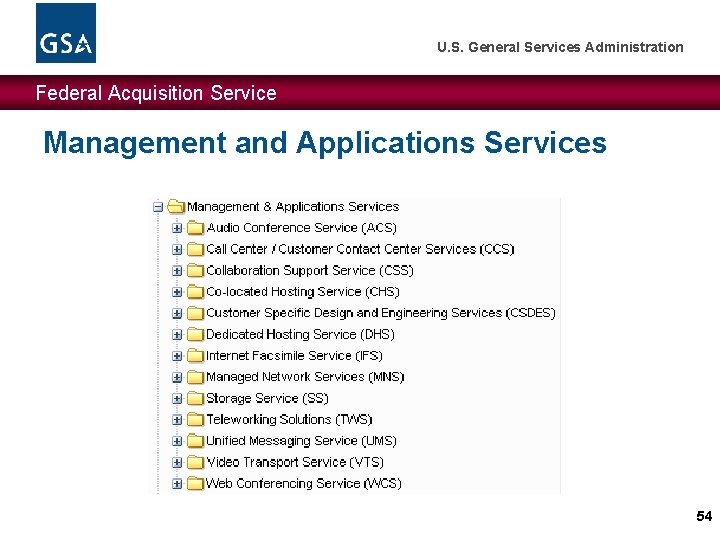 GSA

U.S. General Services Administration

Federal Acquisition Service

Management and Applications Services

Management & Applications Services
Audio Conference Service (ACS)
Call Center / Customer Contact Center Services (CCS)
Collaboration Support Service (CSS)
Co-located Hosting Service (CHS)
Customer Specific Design and Engineering Services (CSDES)
Dedicated Hosting Service (DHS)
Internet Facsimile Service (IFS)
Managed Network Services (MNS)
Storage Service (SS)
Teleworking Solutions (TWS)
Unified Messaging Service (UMS)
Video Transport Service (VTS)
Web Conferencing Service (WCS)

54